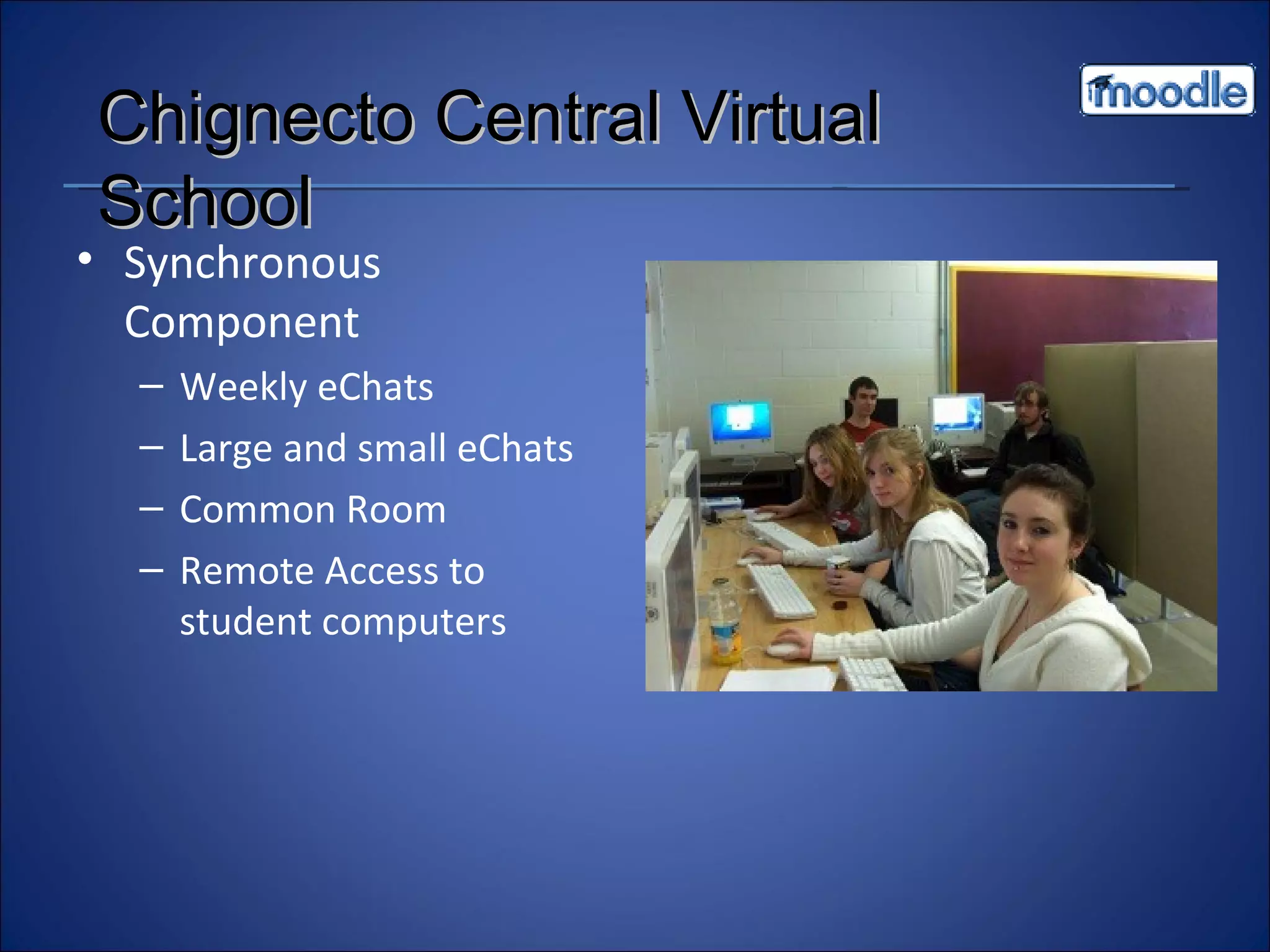 Chignecto Central Virtual School

moodle

• Synchronous Component
– Weekly eChats
– Large and small eChats
– Common Room
– Remote Access to student computers